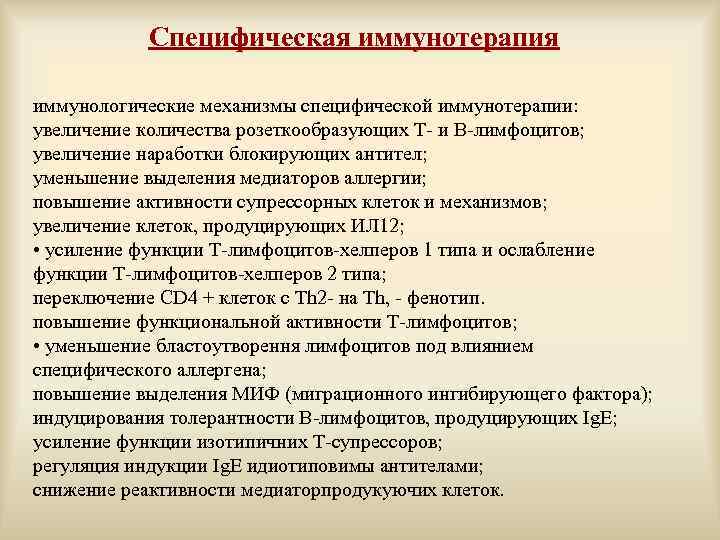 Специфическая иммунотерапия

иммунологические механизмы специфической иммунотерапии:
увеличение количества розеткообразующих Т- и В-лимфоцитов;
увеличение наработки блокирующих антител;
уменьшение выделения медиаторов аллергии;
повышение активности супрессорных клеток и механизмов;
увеличение клеток, продуцирующих ИЛ12;
• усиление функции Т-лимфоцитов-хелперов 1 типа и ослабление функции Т-лимфоцитов-хелперов 2 типа;
переключение CD4 + клеток с Th2- на Th, - фенотип.
повышение функциональной активности Т-лимфоцитов;
• уменьшение бластоутворення лимфоцитов под влиянием специфического аллергена;
повышение выделения МИФ (миграционного ингибирующего фактора);
индуцирования толерантности В-лимфоцитов, продуцирующих IgE;
усиление функции изотипичних Т-супрессоров;
регуляция индукции IgE идиотиповимы антителами;
снижение реактивности медиаторпродукуючих клеток.